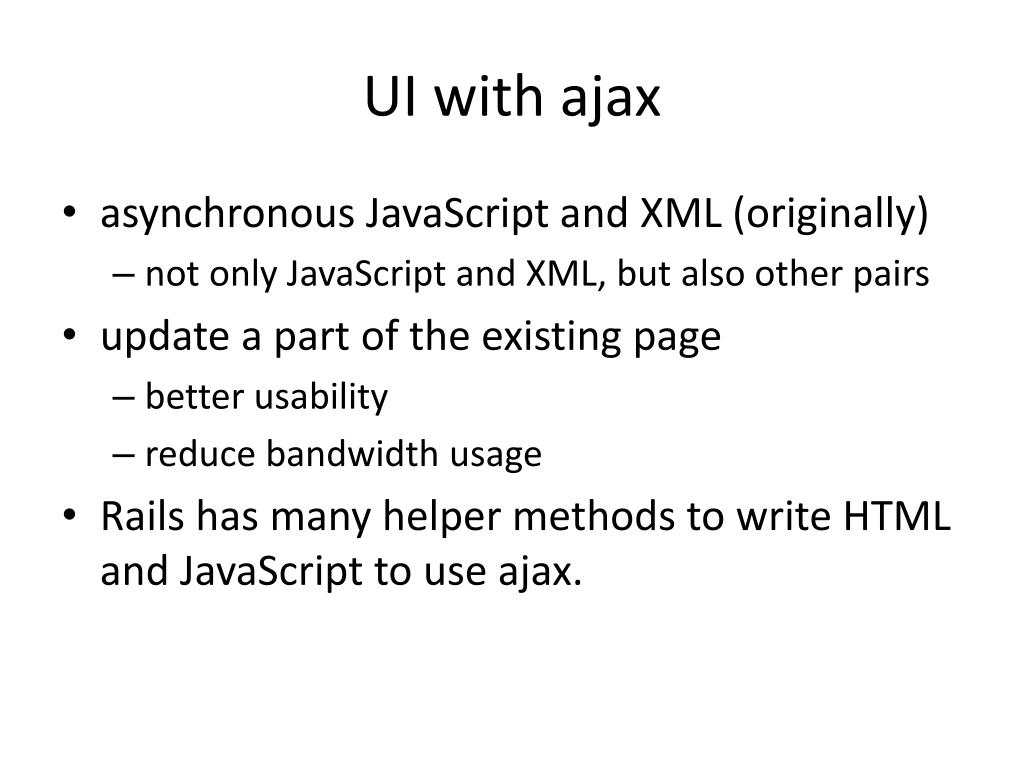 UI with ajax

• asynchronous JavaScript and XML (originally)
– not only JavaScript and XML, but also other pairs
• update a part of the existing page
– better usability
– reduce bandwidth usage
• Rails has many helper methods to write HTML and JavaScript to use ajax.